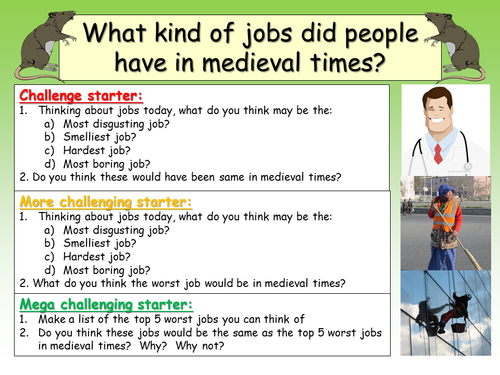 What kind of jobs did people have in medieval times?

Challenge starter:
1. Thinking about jobs today, what do you think may be the:
a) Most disgusting job?
b) Smelliest job?
c) Hardest job?
d) Most boring job?
2. Do you think these would have been same in medieval times?

More challenging starter:
1. Thinking about jobs today, what do you think may be the:
a) Most disgusting job?
b) Smelliest job?
c) Hardest job?
d) Most boring job?
2. What do you think the worst job would be in medieval times?

Mega challenging starter:
1. Make a list of the top 5 worst jobs you can think of
2. Do you think these jobs would be the same as the top 5 worst jobs in medieval times? Why? Why not?